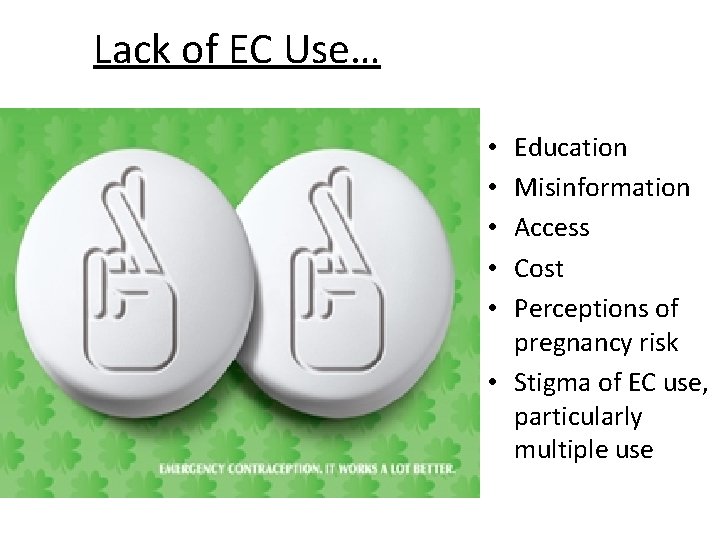 Lack of EC Use…

EMERGENCY CONTRACEPTION. IT WORKS A LOT BETTER.

• Education
• Misinformation
• Access
• Cost
• Perceptions of pregnancy risk
• Stigma of EC use, particularly multiple use